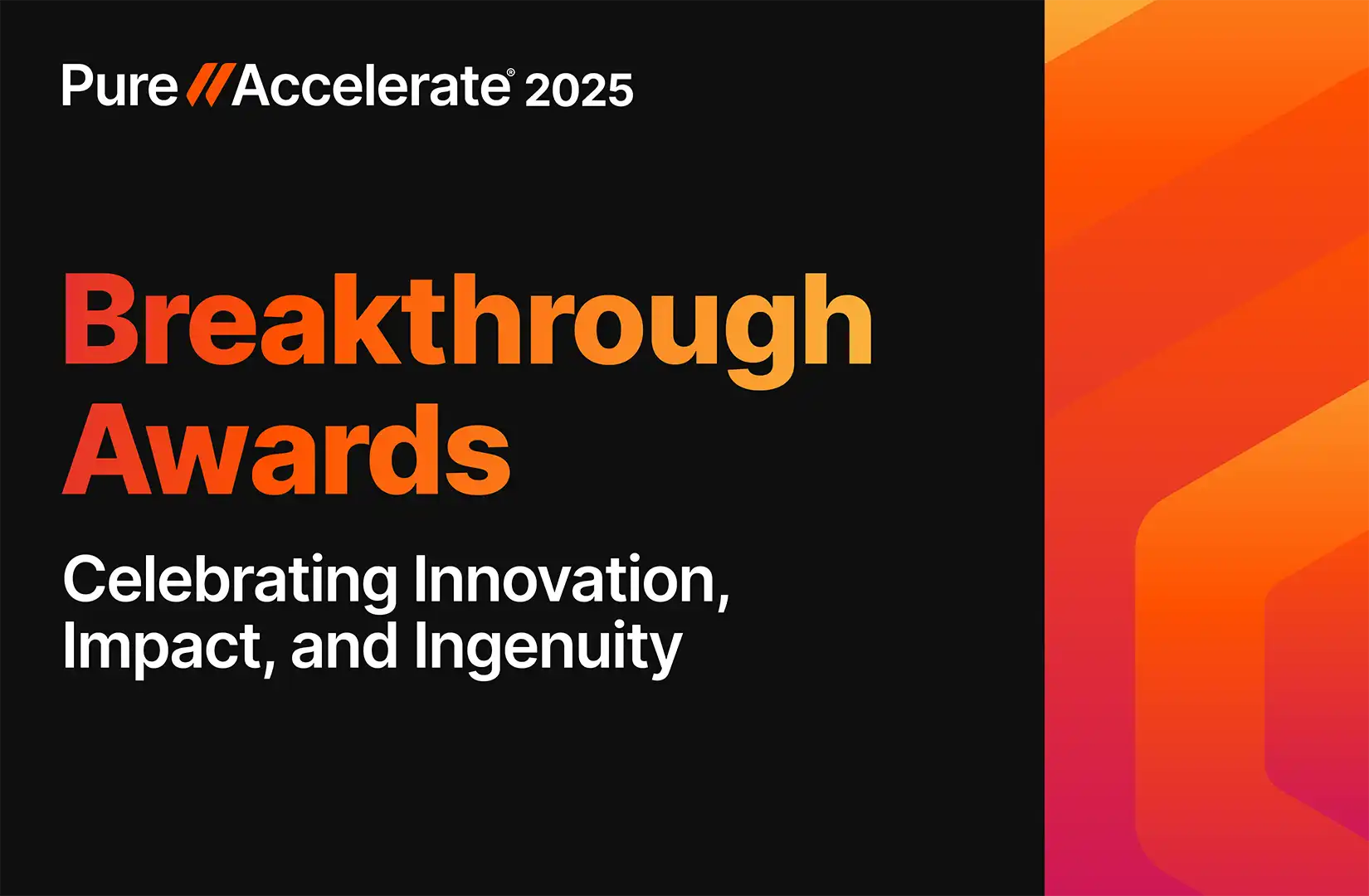 Pure//Accelerate® 2025

Breakthrough Awards

Celebrating Innovation, Impact, and Ingenuity